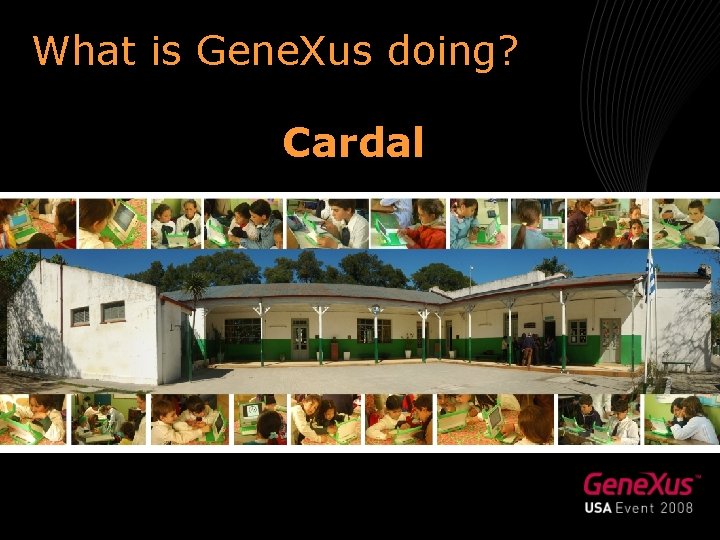 What is GeneXus doing?

Cardal

GeneXus™
USA Event 2008